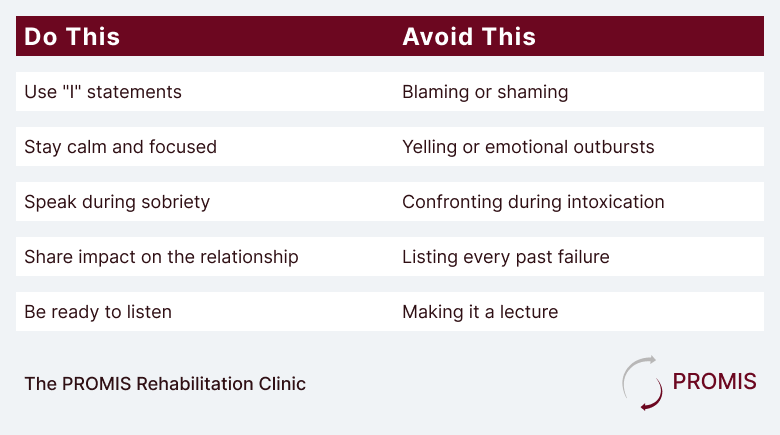 | Do This | Avoid This |
|---|---|
| Use "I" statements | Blaming or shaming |
| Stay calm and focused | Yelling or emotional outbursts |
| Speak during sobriety | Confronting during intoxication |
| Share impact on the relationship | Listing every past failure |
| Be ready to listen | Making it a lecture |

The PROMIS Rehabilitation Clinic

PROMIS